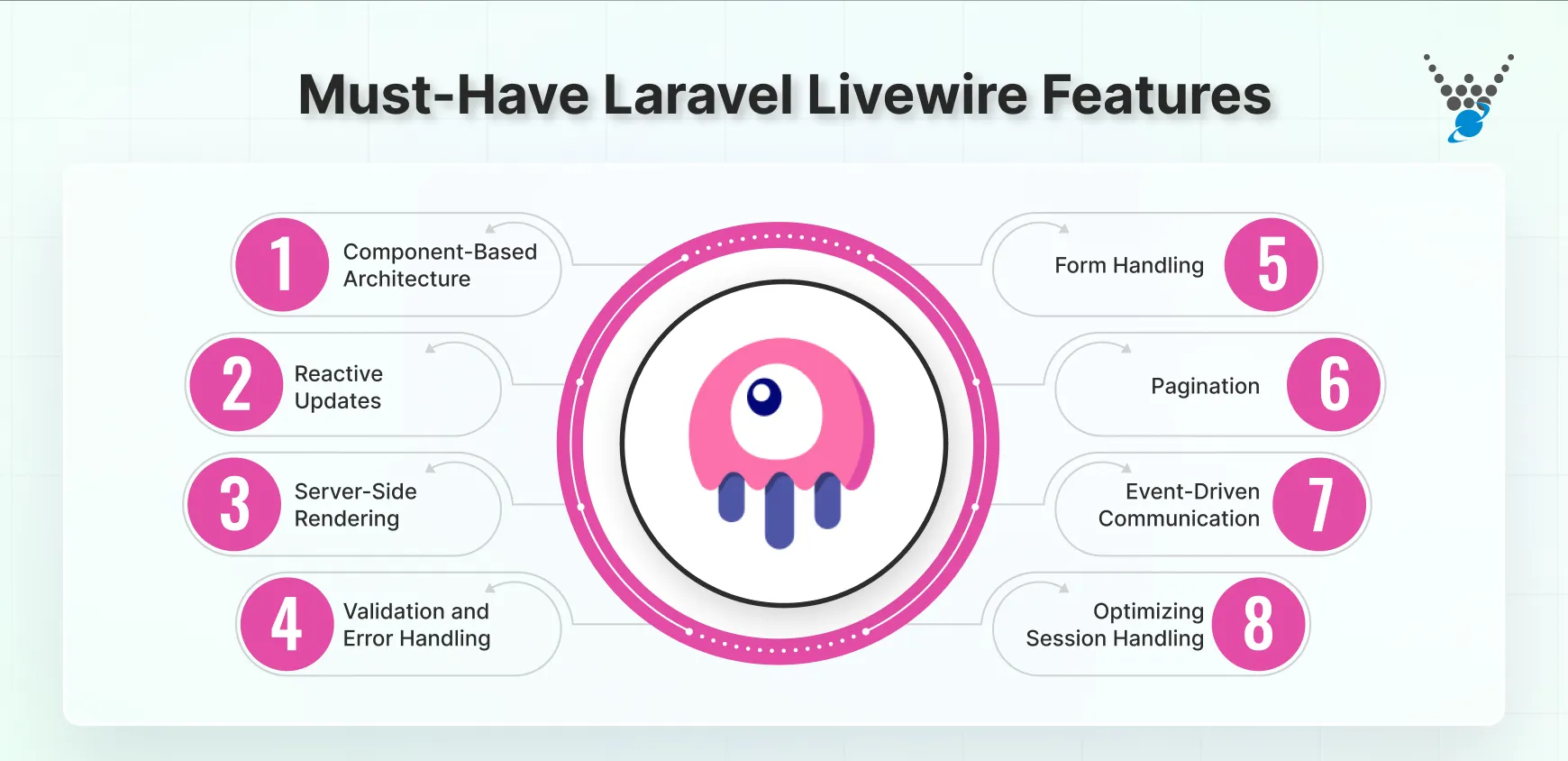 Must-Have Laravel Livewire Features

1 Component-Based Architecture

2 Reactive Updates

3 Server-Side Rendering

4 Validation and Error Handling

Form Handling 5

Pagination 6

Event-Driven Communication 7

Optimizing Session Handling 8